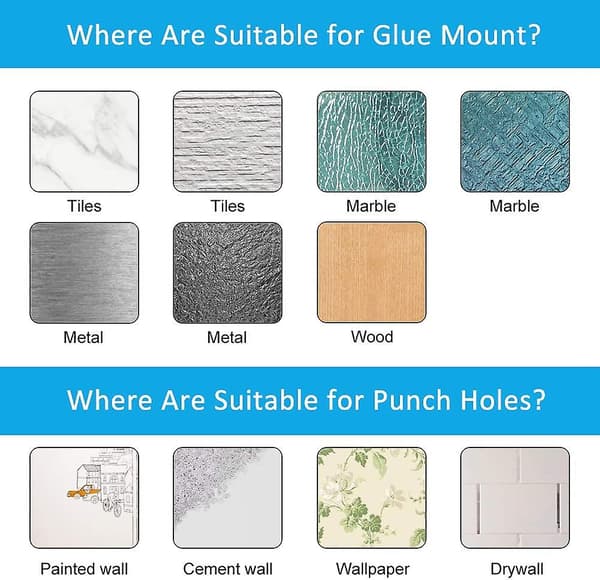 Where Are Suitable for Glue Mount?

Tiles

Tiles

Marble

Marble

Metal

Metal

Wood

Where Are Suitable for Punch Holes?

Painted wall

Cement wall

Wallpaper

Drywall